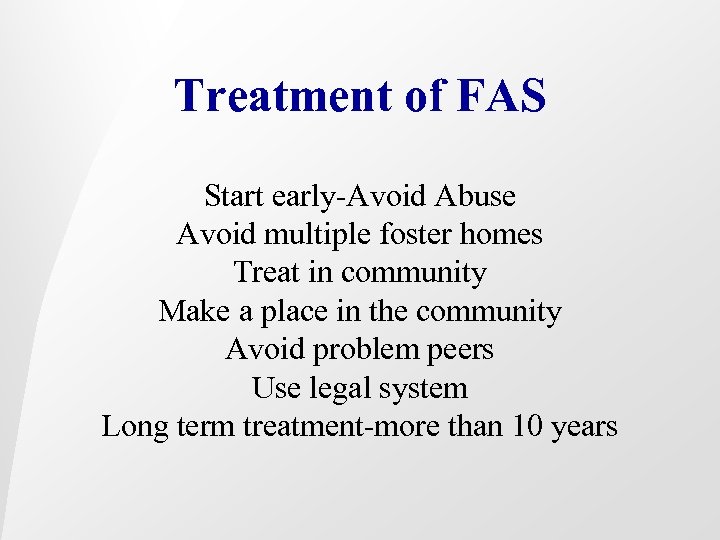 Treatment of FAS

Start early-Avoid Abuse
Avoid multiple foster homes
Treat in community
Make a place in the community
Avoid problem peers
Use legal system
Long term treatment-more than 10 years